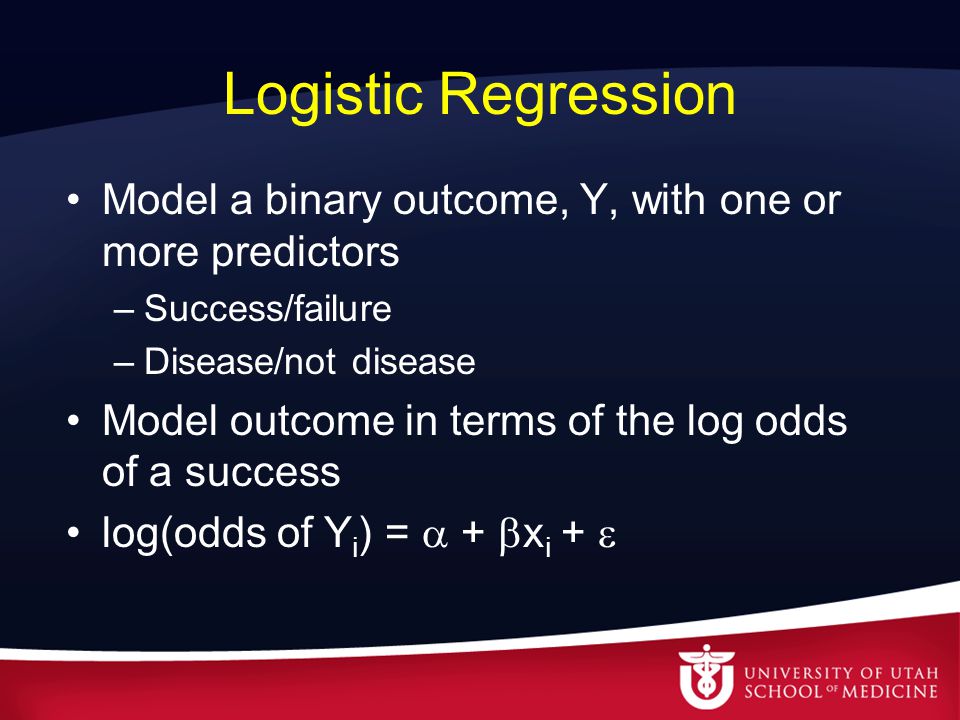 Logistic Regression

• Model a binary outcome, Y, with one or more predictors
– Success/failure
– Disease/not disease

• Model outcome in terms of the log odds of a success

• $\log(\text{odds of } Y_i) = \alpha + \beta x_i + \varepsilon$

UNIVERSITY OF UTAH
SCHOOL OF MEDICINE